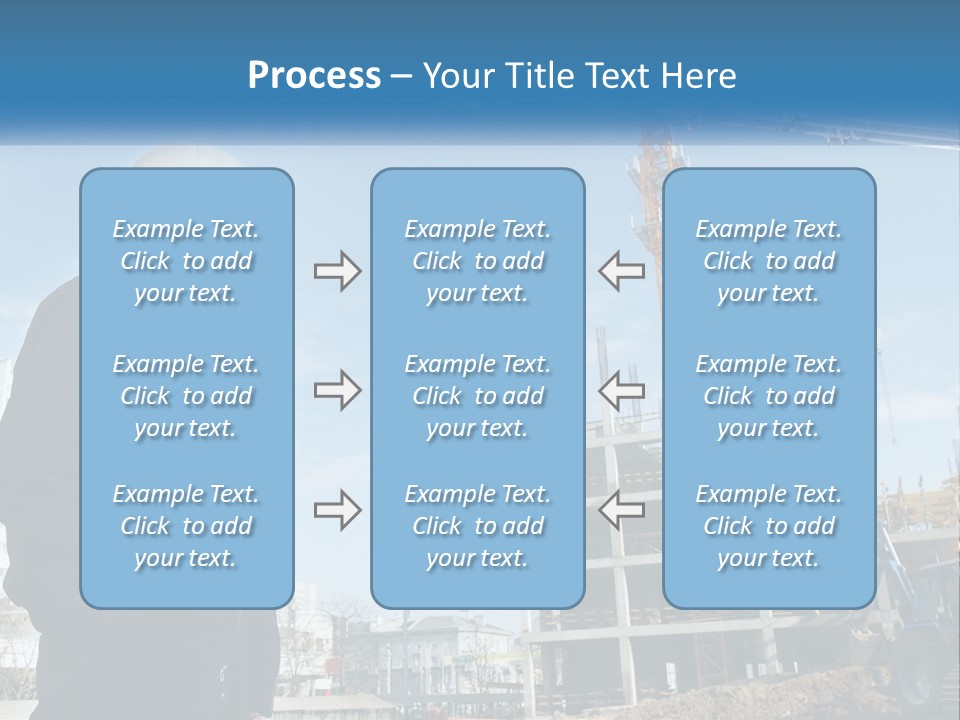 Process – Your Title Text Here

Example Text. Click to add your text.

Example Text. Click to add your text.

Example Text. Click to add your text.

Example Text. Click to add your text.

Example Text. Click to add your text.

Example Text. Click to add your text.

Example Text. Click to add your text.

Example Text. Click to add your text.

Example Text. Click to add your text.